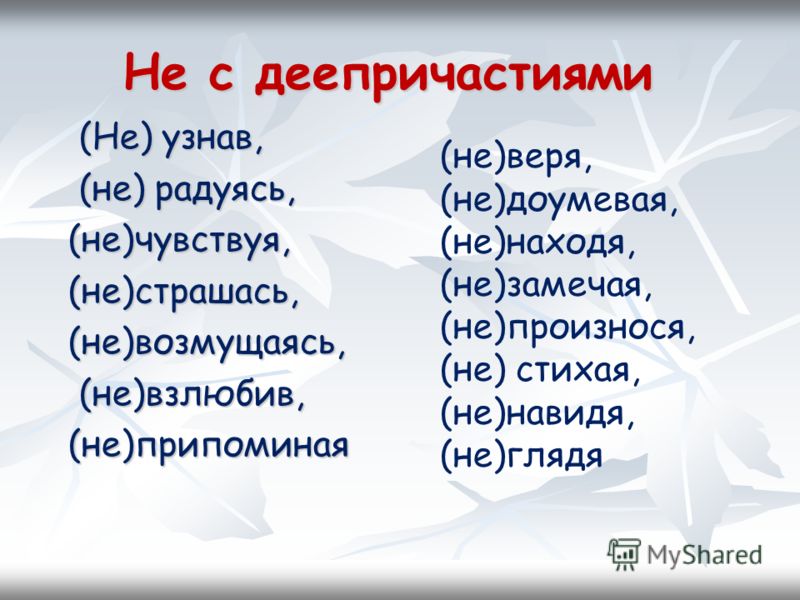 Не с деепричастиями

(Не) узнав,
(не) радуясь,
(не)чувствуя,
(не)страшась,
(не)возмущаясь,
(не)взлюбив,
(не)припоминая

(не)веря,
(не)доумевая,
(не)находя,
(не)замечая,
(не)произнося,
(не) стихая,
(не)навидя,
(не)глядя

MyShared